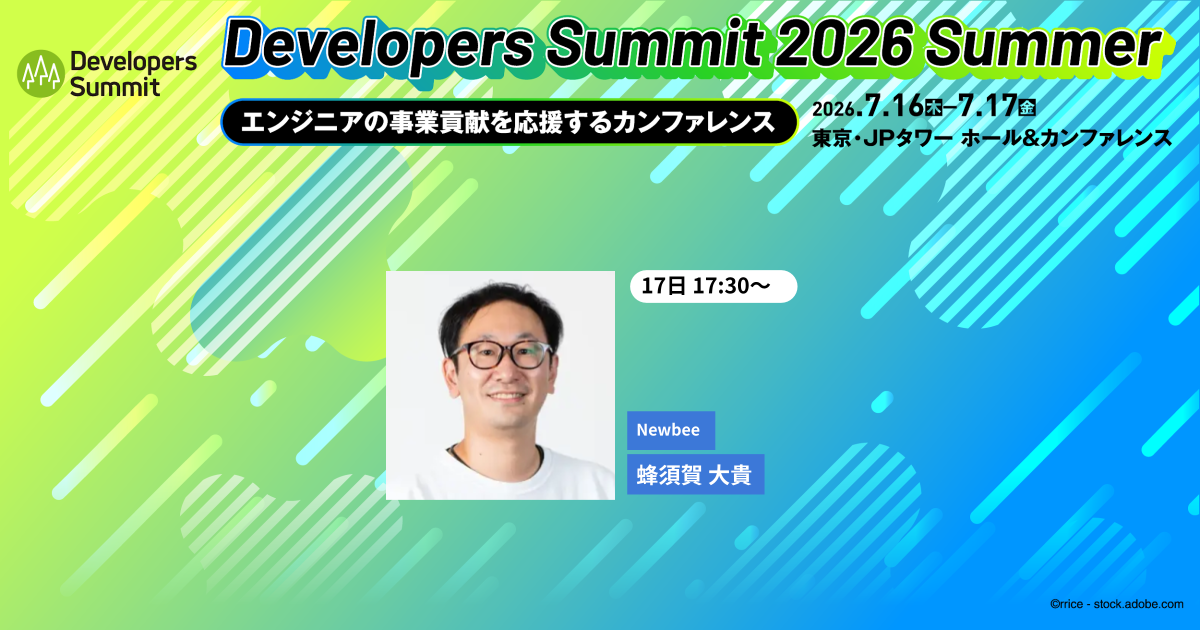 Developers Summit

Developers Summit 2026 Summer

エンジニアの事業貢献を応援するカンファレンス

2026.7.16木–7.17金
東京・JPタワー ホール&カンファレンス

17日 17:30〜

Newbee

蜂須賀 大貴

©rrice - stock.adobe.com